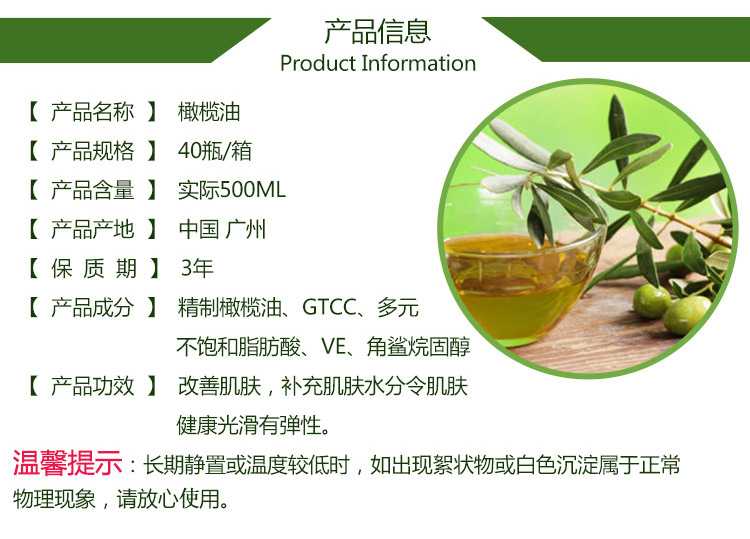 产品信息
Product Information

【 产品名称 】 橄榄油
【 产品规格 】 40瓶/箱
【 产品含量 】 实际500ML
【 产品产地 】 中国 广州
【 保 质 期 】 3年
【 产品成分 】 精制橄榄油、GTCC、多元不饱和脂肪酸、VE、角鲨烷固醇
【 产品功效 】 改善肌肤，补充肌肤水分令肌肤健康光滑有弹性。

温馨提示：长期静置或温度较低时，如出现絮状物或白色沉淀属于正常物理现象，请放心使用。